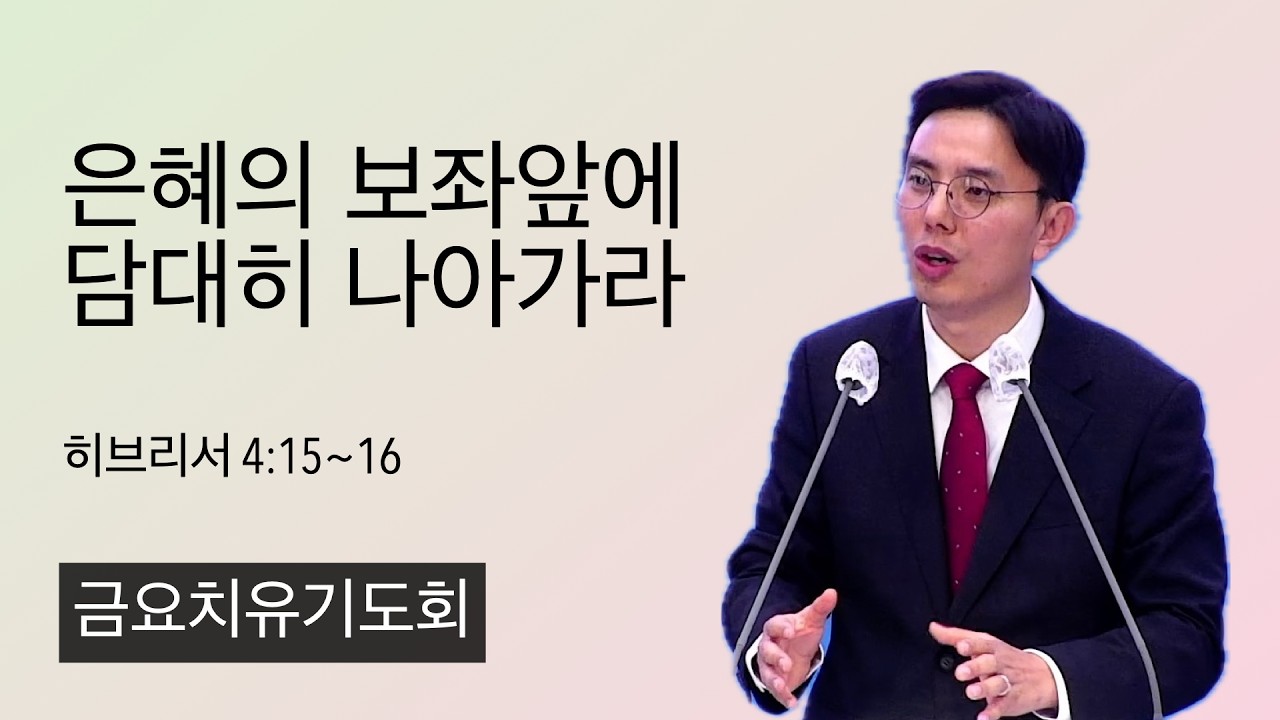 은혜의 보좌앞에
담대히 나아가라

히브리서 4:15~16

금요치유기도회